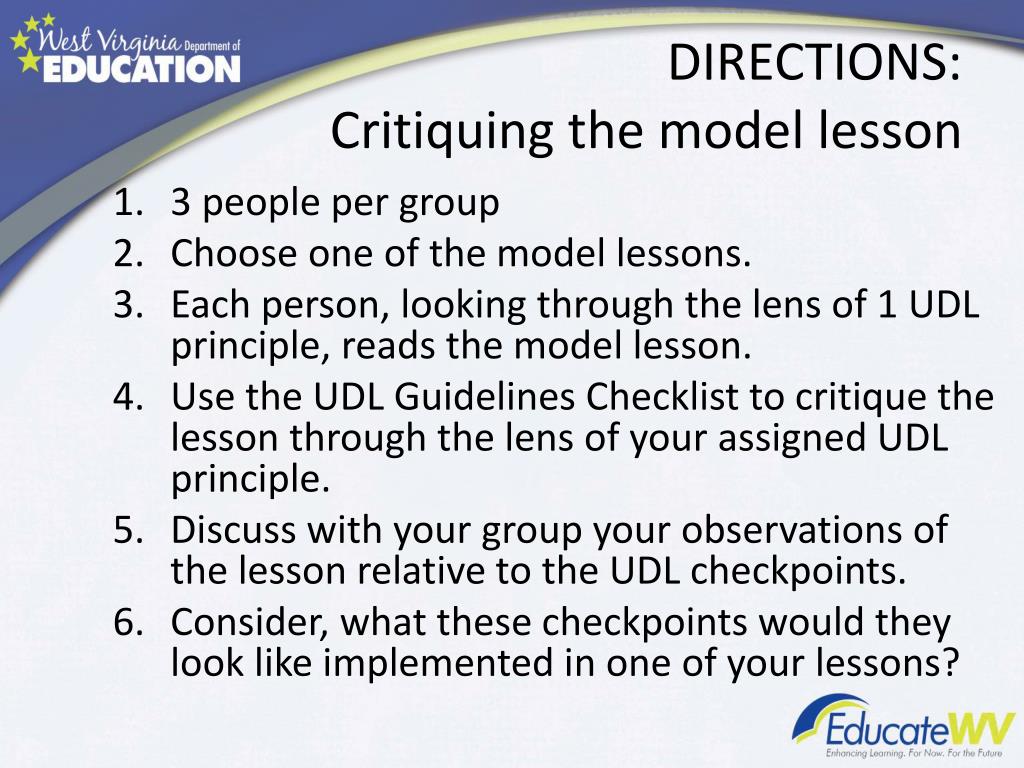 West Virginia Department of EDUCATION

DIRECTIONS:
Critiquing the model lesson

1. 3 people per group
2. Choose one of the model lessons.
3. Each person, looking through the lens of 1 UDL principle, reads the model lesson.
4. Use the UDL Guidelines Checklist to critique the lesson through the lens of your assigned UDL principle.
5. Discuss with your group your observations of the lesson relative to the UDL checkpoints.
6. Consider, what these checkpoints would they look like implemented in one of your lessons?

EducateWV
Enhancing Learning. For Now. For the Future